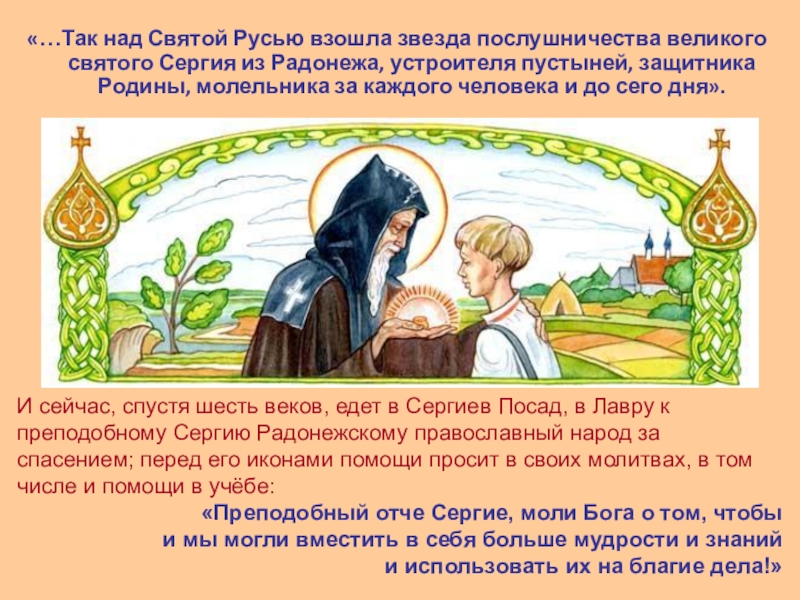 «…Так над Святой Русью взошла звезда послушничества великого святого Сергия из Радонежа, устроителя пустыней, защитника Родины, молельника за каждого человека и до сего дня».

И сейчас, спустя шесть веков, едет в Сергиев Посад, в Лавру к преподобному Сергию Радонежскому православный народ за спасением; перед его иконами помощи просит в своих молитвах, в том числе и помощи в учёбе:

«Преподобный отче Сергие, моли Бога о том, чтобы и мы могли вместить в себя больше мудрости и знаний и использовать их на благие дела!»